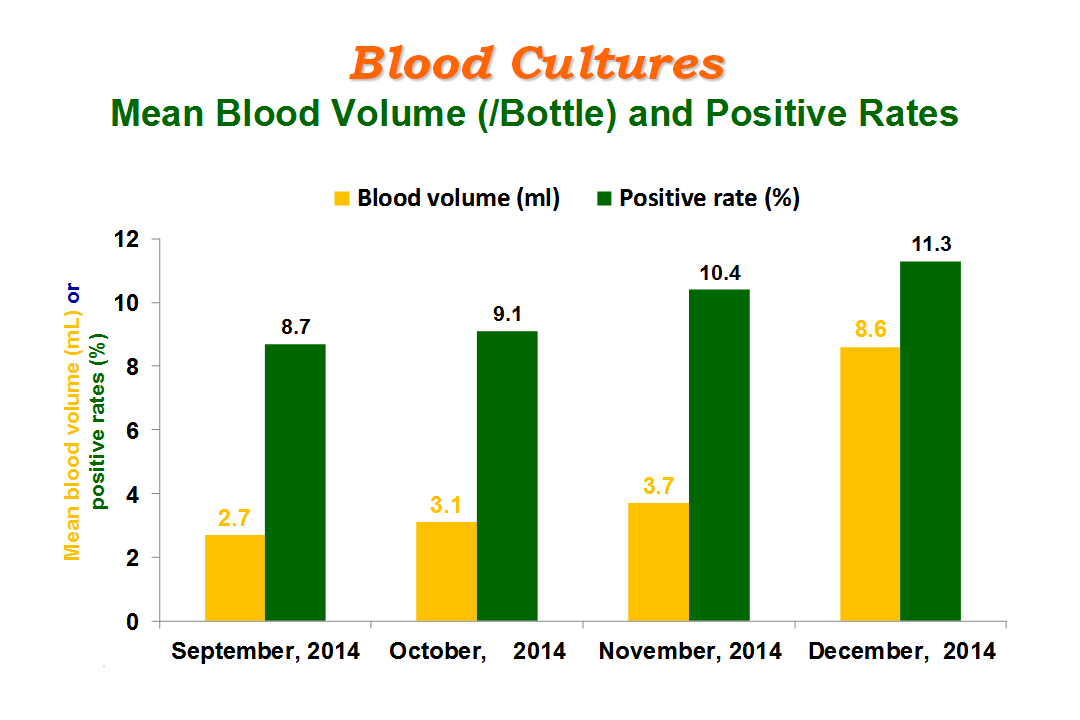 Blood Cultures
Mean Blood Volume (/Bottle) and Positive Rates

Blood volume (ml) Positive rate (%)

Mean blood volume (mL) or positive rates (%)

12
10
8
6
4
2
0

2.7 8.7
3.1 9.1
3.7 10.4
8.6 11.3

September, 2014 October, 2014 November, 2014 December, 2014